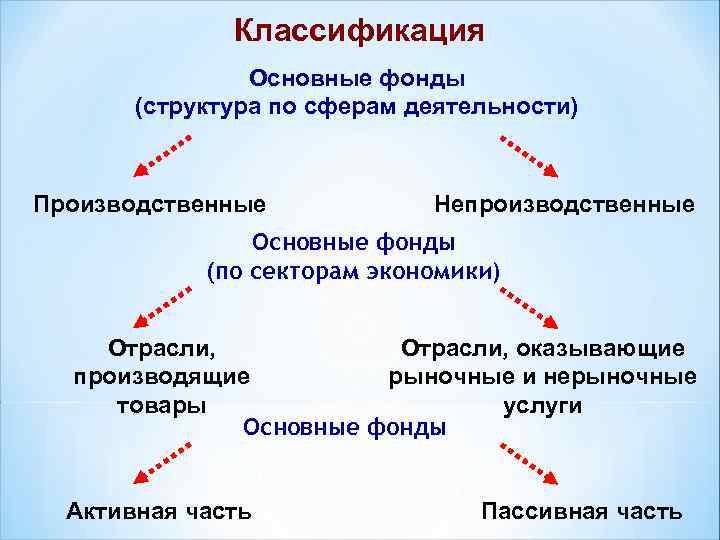 Классификация

Основные фонды
(структура по сферам деятельности)

Производственные

Непроизводственные

Основные фонды
(по секторам экономики)

Отрасли, производящие товары

Отрасли, оказывающие рыночные и нерыночные услуги

Основные фонды

Активная часть

Пассивная часть